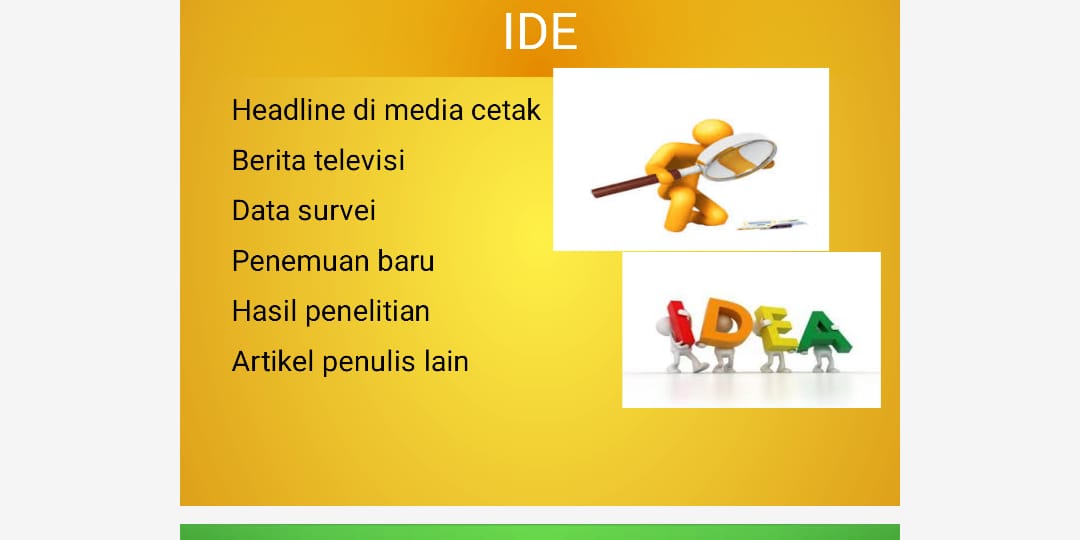 IDE

Headline di media cetak

Berita televisi

Data survei

Penemuan baru

Hasil penelitian

Artikel penulis lain

IDEA